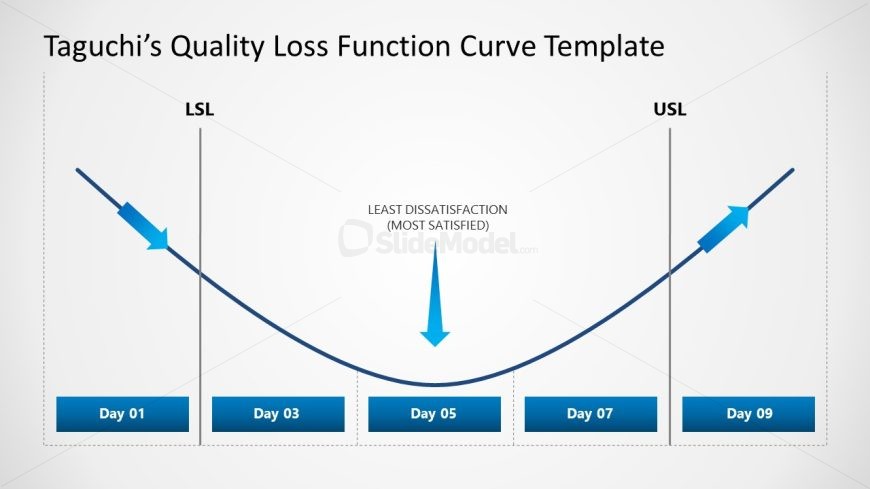 Taguchi's Quality Loss Function Curve Template

LSL

USL

LEAST DISSATISFACTION
(MOST SATISFIED)

SlideModel.com

Day 01

Day 03

Day 05

Day 07

Day 09